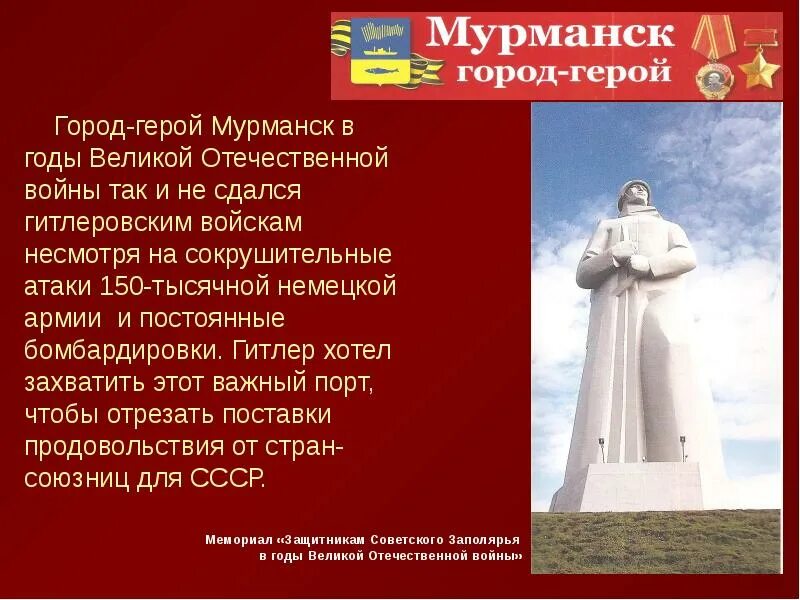 Мурманск
город-герой

Город-герой Мурманск в годы Великой Отечественной войны так и не сдался гитлеровским войскам несмотря на сокрушительные атаки 150-тысячной немецкой армии и постоянные бомбардировки. Гитлер хотел захватить этот важный порт, чтобы отрезать поставки продовольствия от стран-союзниц для СССР.

Мемориал «Защитникам Советского Заполярья в годы Великой Отечественной войны»